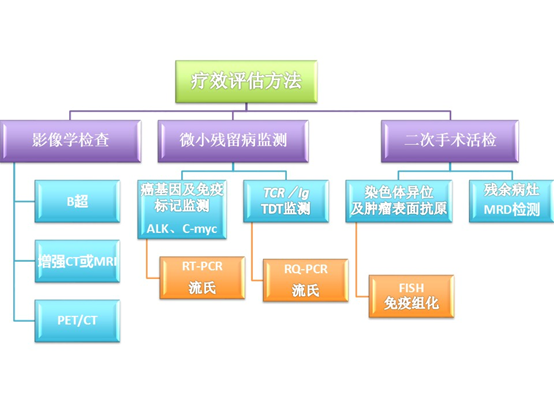 疗效评估方法

影像学检查

B超

增强CT或MRI

PET/CT

微小残留病监测

癌基因及免疫标记监测
ALK、C-myc

RT-PCR
流氏

TCR／Ig
TDT监测

RQ-PCR
流氏

二次手术活检

染色体异位及肿瘤表面抗原

FISH
免疫组化

残余病灶
MRD检测